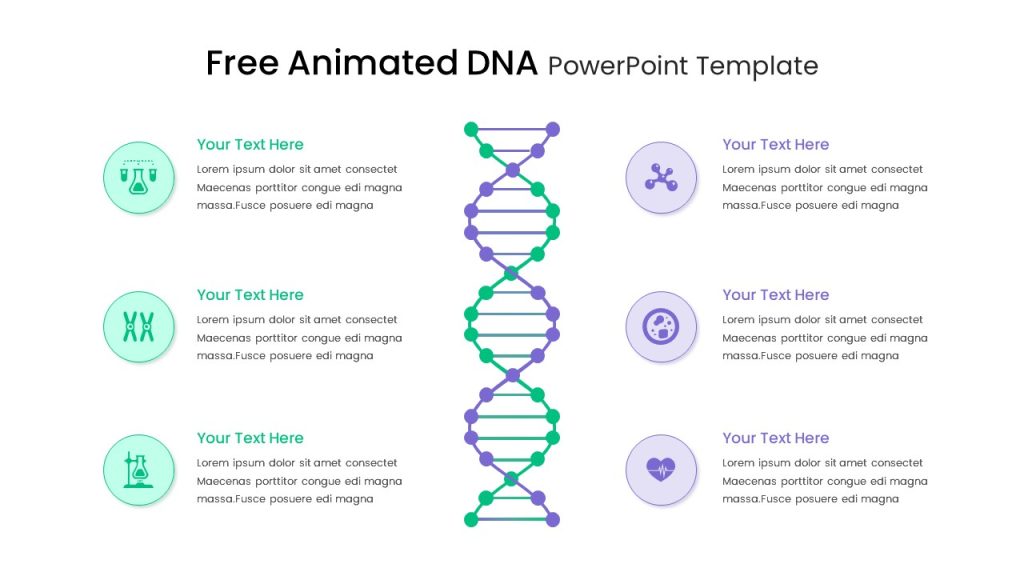 Free Animated DNA PowerPoint Template

Your Text Here
Lorem ipsum dolor sit amet consectet Maecenas porttitor congue edi magna massa.Fusce posuere edi magna

Your Text Here
Lorem ipsum dolor sit amet consectet Maecenas porttitor congue edi magna massa.Fusce posuere edi magna

Your Text Here
Lorem ipsum dolor sit amet consectet Maecenas porttitor congue edi magna massa.Fusce posuere edi magna

Your Text Here
Lorem ipsum dolor sit amet consectet Maecenas porttitor congue edi magna massa.Fusce posuere edi magna

Your Text Here
Lorem ipsum dolor sit amet consectet Maecenas porttitor congue edi magna massa.Fusce posuere edi magna

Your Text Here
Lorem ipsum dolor sit amet consectet Maecenas porttitor congue edi magna massa.Fusce posuere edi magna